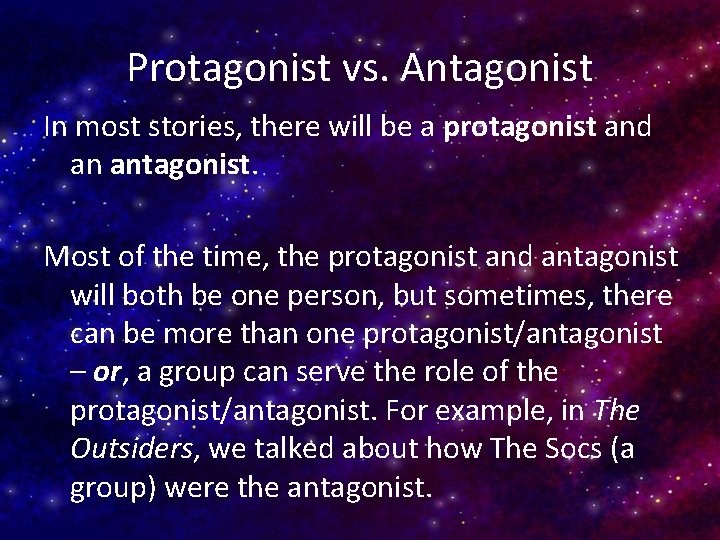 Protagonist vs. Antagonist

In most stories, there will be a protagonist and an antagonist.

Most of the time, the protagonist and antagonist will both be one person, but sometimes, there can be more than one protagonist/antagonist – or, a group can serve the role of the protagonist/antagonist. For example, in The Outsiders, we talked about how The Socs (a group) were the antagonist.